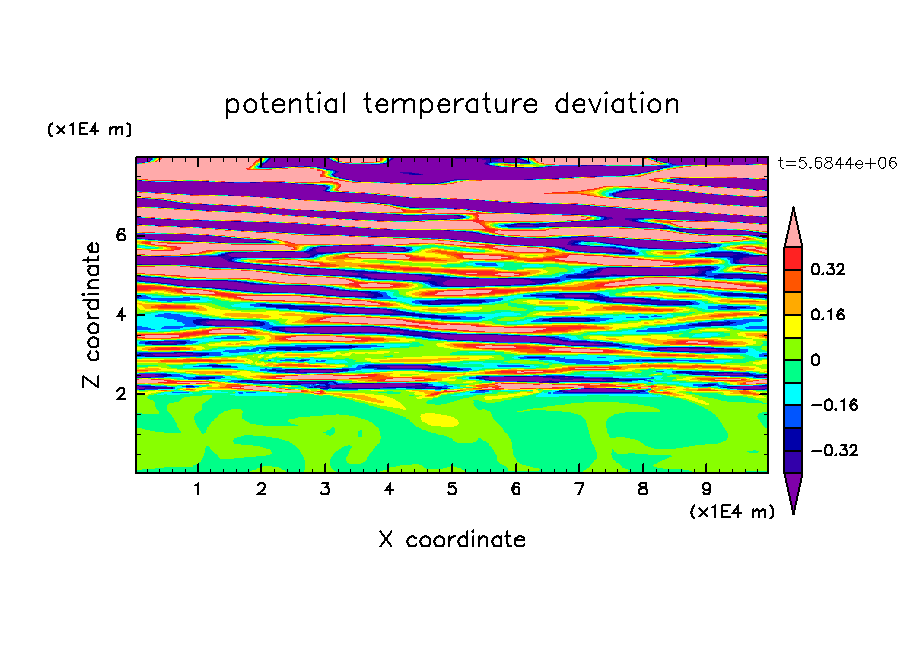 potential temperature deviation

(x1E4 m)

t=5.6844e+06

Z coordinate

6

4

2

0.32

0.16

0

−0.16

−0.32

1 2 3 4 5 6 7 8 9

(x1E4 m)

X coordinate